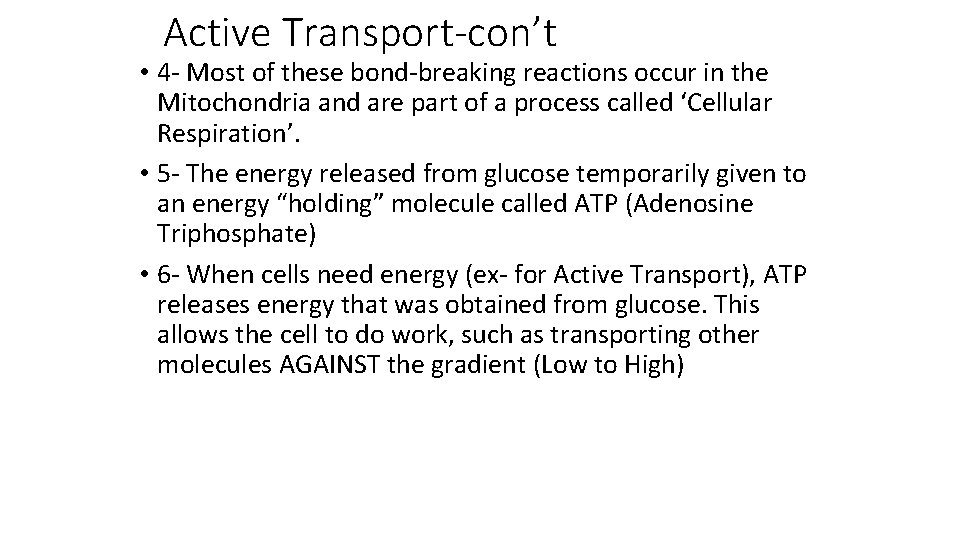 Active Transport-con't

• 4- Most of these bond-breaking reactions occur in the Mitochondria and are part of a process called 'Cellular Respiration'.

• 5- The energy released from glucose temporarily given to an energy "holding" molecule called ATP (Adenosine Triphosphate)

• 6- When cells need energy (ex- for Active Transport), ATP releases energy that was obtained from glucose. This allows the cell to do work, such as transporting other molecules AGAINST the gradient (Low to High)